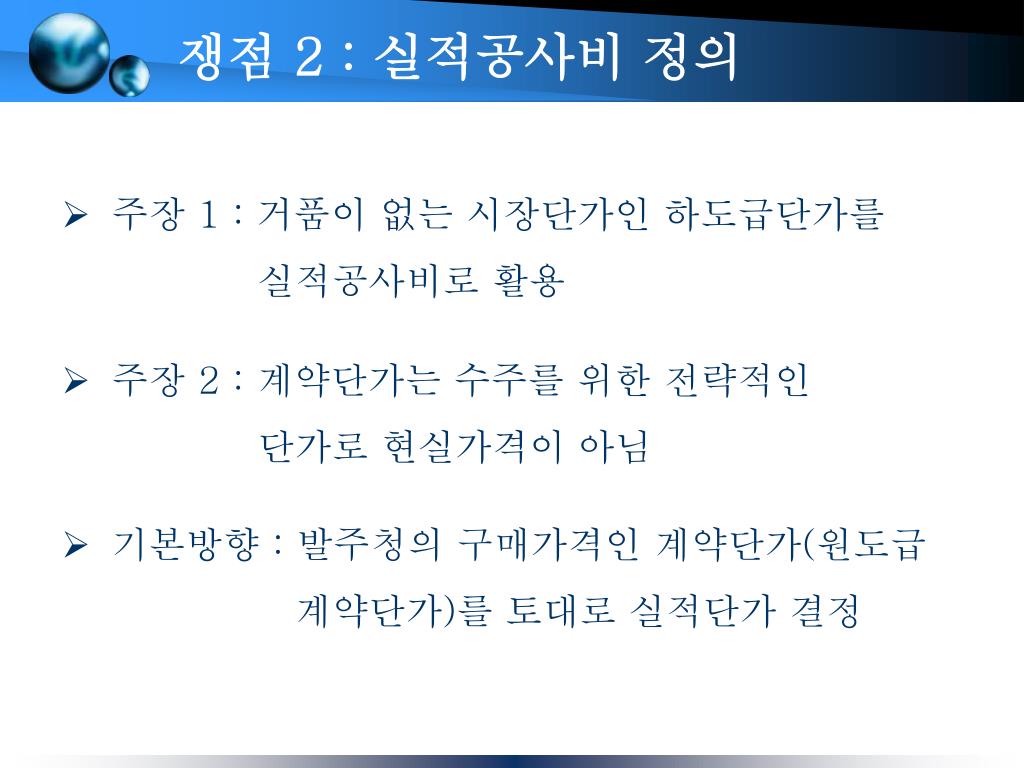 쟁점 2 : 실적공사비 정의

➢ 주장 1 : 거품이 없는 시장단가인 하도급단가를 실적공사비로 활용

➢ 주장 2 : 계약단가는 수주를 위한 전략적인 단가로 현실가격이 아님

➢ 기본방향 : 발주청의 구매가격인 계약단가(원도급 계약단가)를 토대로 실적단가 결정